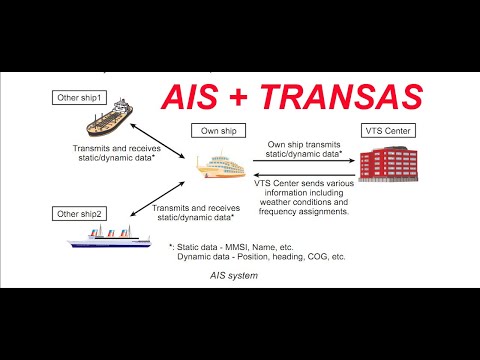 AIS + TRANSAS

Other ship1

Transmits and receives static/dynamic data*

Own ship

Own ship transmits static/dynamic data*

VTS Center

VTS Center sends various information including weather conditions and frequency assignments.

Other ship2

Transmits and receives static/dynamic data*

*: Static data - MMSI, Name, etc.
Dynamic data - Position, heading, COG, etc.

AIS system